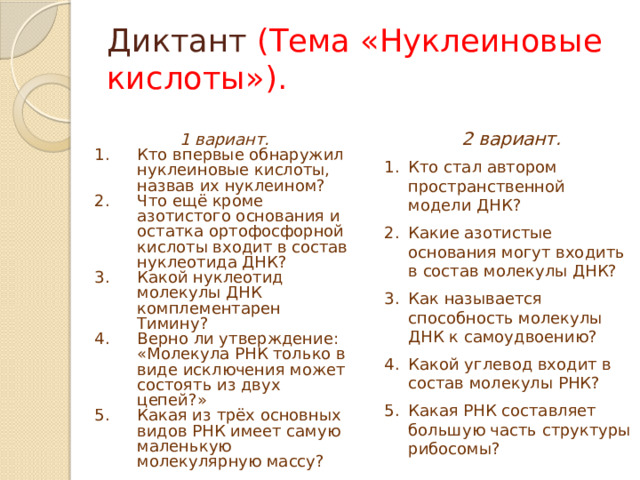 Диктант (Тема «Нуклеиновые кислоты»).

1 вариант.

1. Кто впервые обнаружил нуклеиновые кислоты, назвав их нуклеином?
2. Что ещё кроме азотистого основания и остатка ортофосфорной кислоты входит в состав нуклеотида ДНК?
3. Какой нуклеотид молекулы ДНК комплементарен Тимину?
4. Верно ли утверждение: «Молекула РНК только в виде исключения может состоять из двух цепей?»
5. Какая из трёх основных видов РНК имеет самую маленькую молекулярную массу?

2 вариант.

1. Кто стал автором пространственной модели ДНК?
2. Какие азотистые основания могут входить в состав молекулы ДНК?
3. Как называется способность молекулы ДНК к самоудвоению?
4. Какой углевод входит в состав молекулы РНК?
5. Какая РНК составляет большую часть структуры рибосомы?